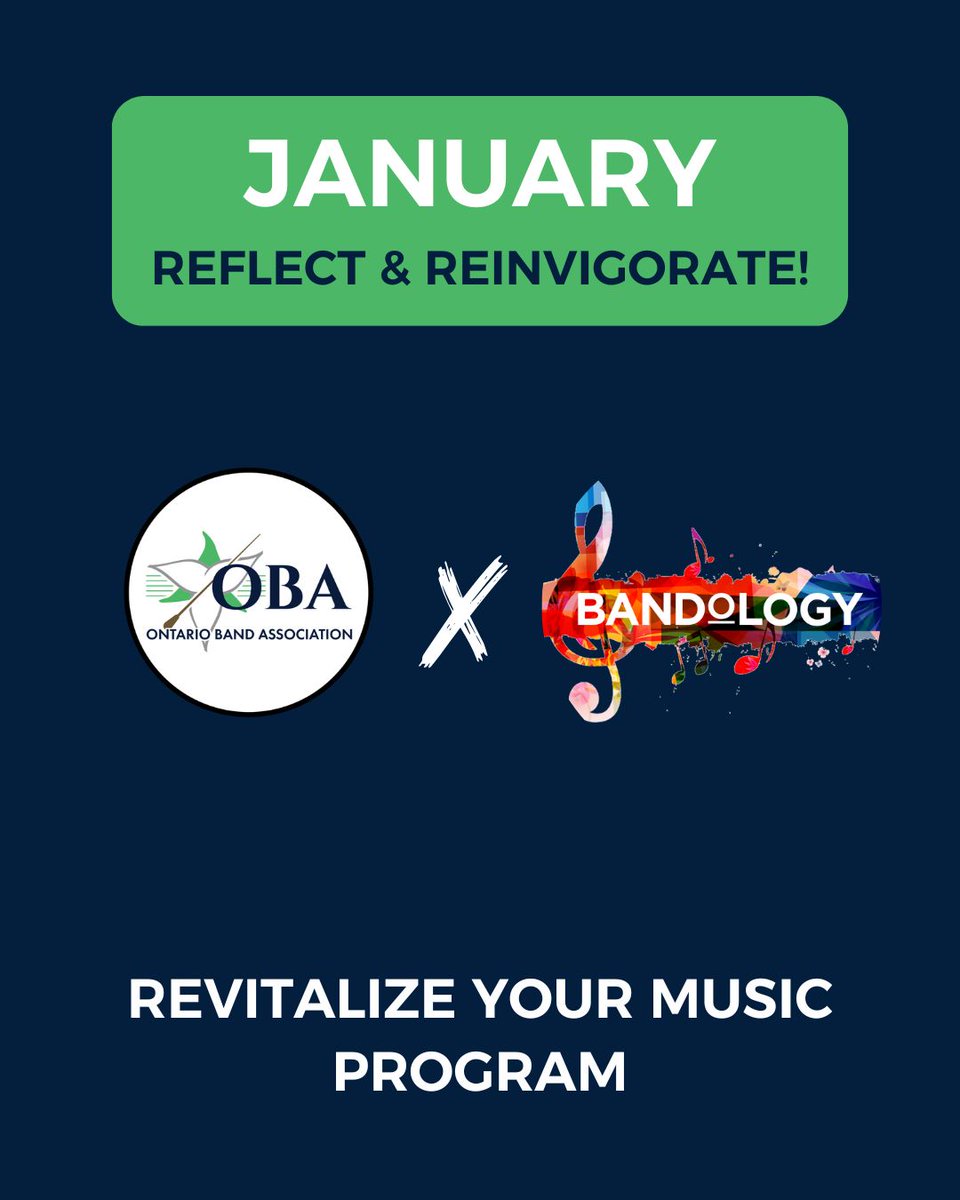 JANUARY
REFLECT & REINVIGORATE!

OBA
ONTARIO BAND ASSOCIATION

X

BANDOLOGY

REVITALIZE YOUR MUSIC PROGRAM